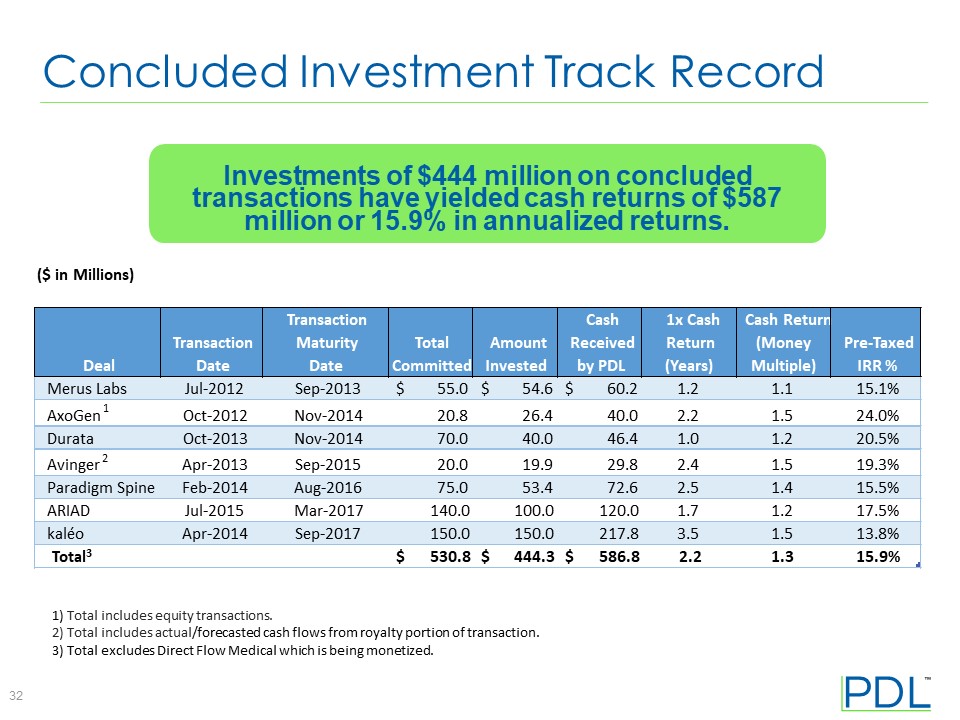 Concluded Investment Track Record

Investments of \$444 million on concluded transactions have yielded cash returns of \$587 million or 15.9% in annualized returns.

(\$ in Millions)

| Deal | Transaction Date | Transaction Maturity Date | Total Committed | Amount Invested | Cash Received by PDL | 1x Cash Return (Years) | Cash Return (Money Multiple) | Pre-Taxed IRR % |
|---|---|---|---|---|---|---|---|---|
| Merus Labs | Jul-2012 | Sep-2013 | \$ 55.0 | \$ 54.6 | \$ 60.2 | 1.2 | 1.1 | 15.1% |
| AxoGen $^1$ | Oct-2012 | Nov-2014 | 20.8 | 26.4 | 40.0 | 2.2 | 1.5 | 24.0% |
| Durata | Oct-2013 | Nov-2014 | 70.0 | 40.0 | 46.4 | 1.0 | 1.2 | 20.5% |
| Avinger $^2$ | Apr-2013 | Sep-2015 | 20.0 | 19.9 | 29.8 | 2.4 | 1.5 | 19.3% |
| Paradigm Spine | Feb-2014 | Aug-2016 | 75.0 | 53.4 | 72.6 | 2.5 | 1.4 | 15.5% |
| ARIAD | Jul-2015 | Mar-2017 | 140.0 | 100.0 | 120.0 | 1.7 | 1.2 | 17.5% |
| kaléo | Apr-2014 | Sep-2017 | 150.0 | 150.0 | 217.8 | 3.5 | 1.5 | 13.8% |
| Total$^3$ | | | \$ 530.8 | \$ 444.3 | \$ 586.8 | 2.2 | 1.3 | 15.9% |

1) Total includes equity transactions.
2) Total includes actual/forecasted cash flows from royalty portion of transaction.
3) Total excludes Direct Flow Medical which is being monetized.

32

PDL™